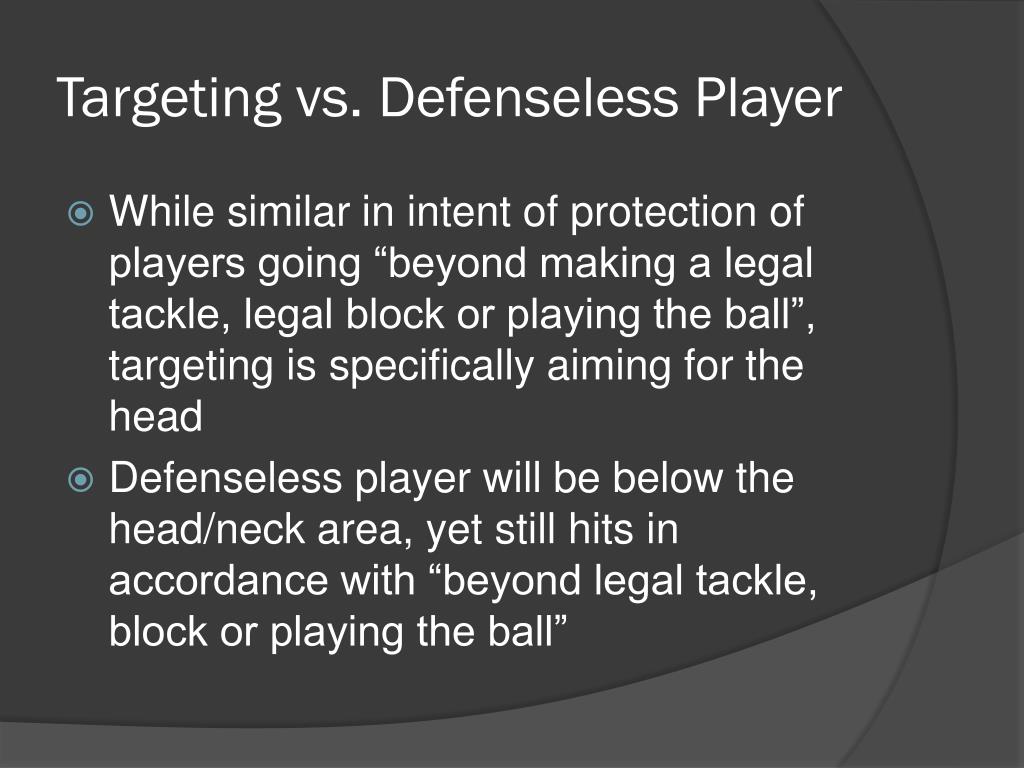 Targeting vs. Defenseless Player

While similar in intent of protection of players going “beyond making a legal tackle, legal block or playing the ball”, targeting is specifically aiming for the head

Defenseless player will be below the head/neck area, yet still hits in accordance with “beyond legal tackle, block or playing the ball”